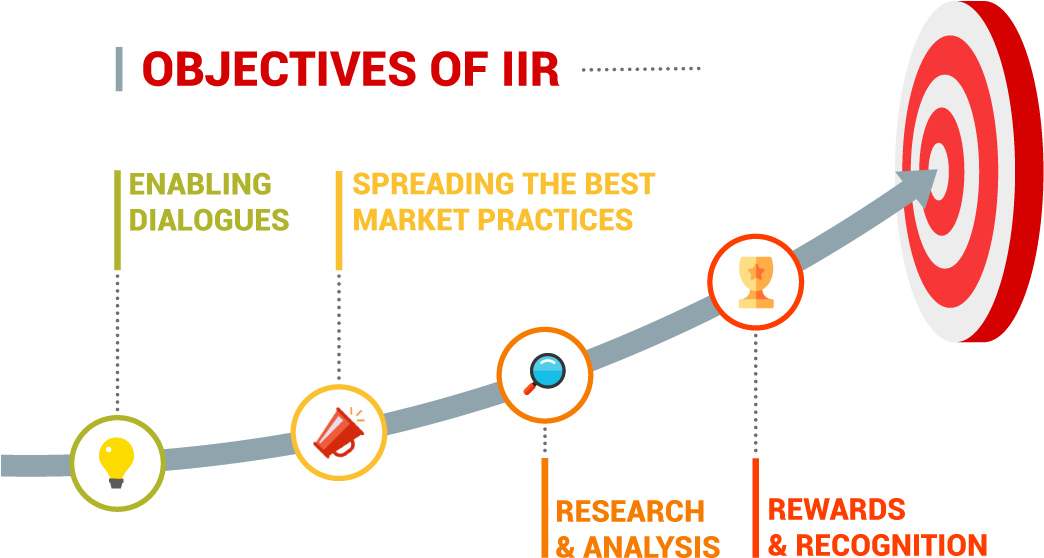 OBJECTIVES OF IIR

ENABLING DIALOGUES

SPREADING THE BEST MARKET PRACTICES

RESEARCH & ANALYSIS

REWARDS & RECOGNITION